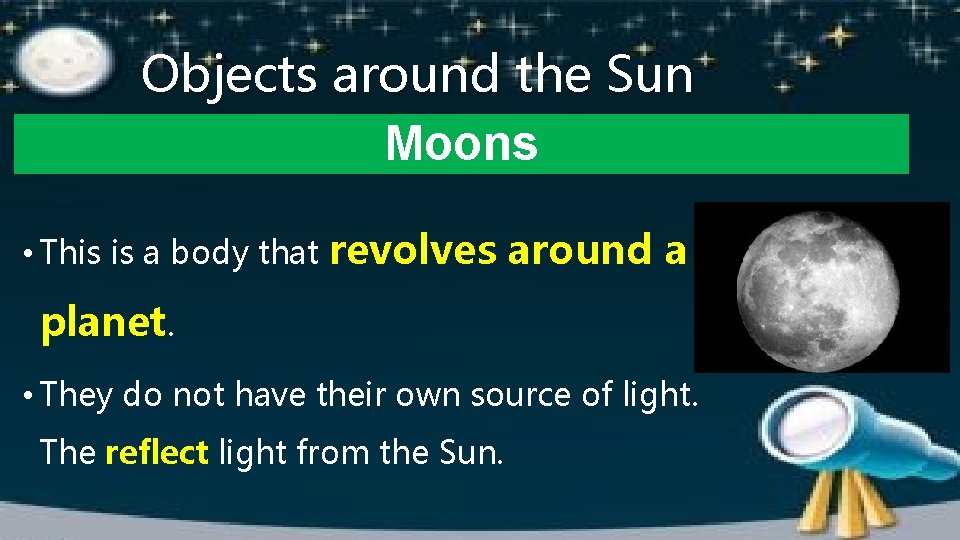 Objects around the Sun

Moons

• This is a body that revolves around a planet.

• They do not have their own source of light. The reflect light from the Sun.